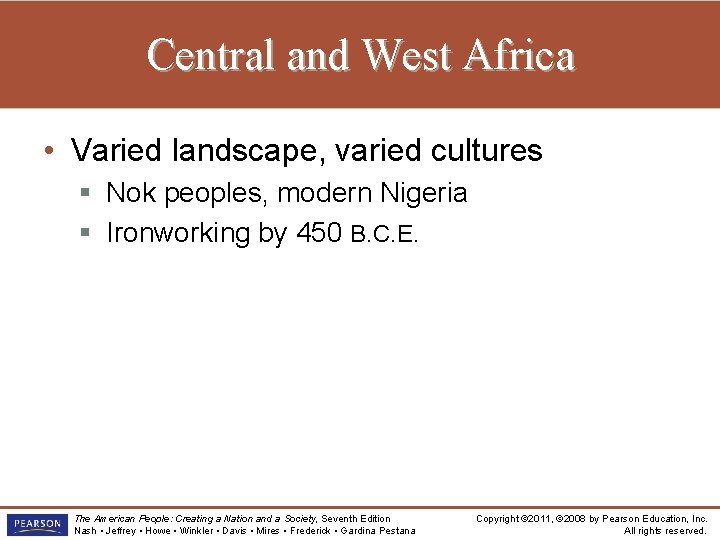 Central and West Africa

• Varied landscape, varied cultures
 ▪ Nok peoples, modern Nigeria
 ▪ Ironworking by 450 B.C.E.

PEARSON

The American People: Creating a Nation and a Society, Seventh Edition
Nash • Jeffrey • Howe • Winkler • Davis • Mires • Frederick • Gardina Pestana

Copyright ©2011, ©2008 by Pearson Education, Inc.
All rights reserved.